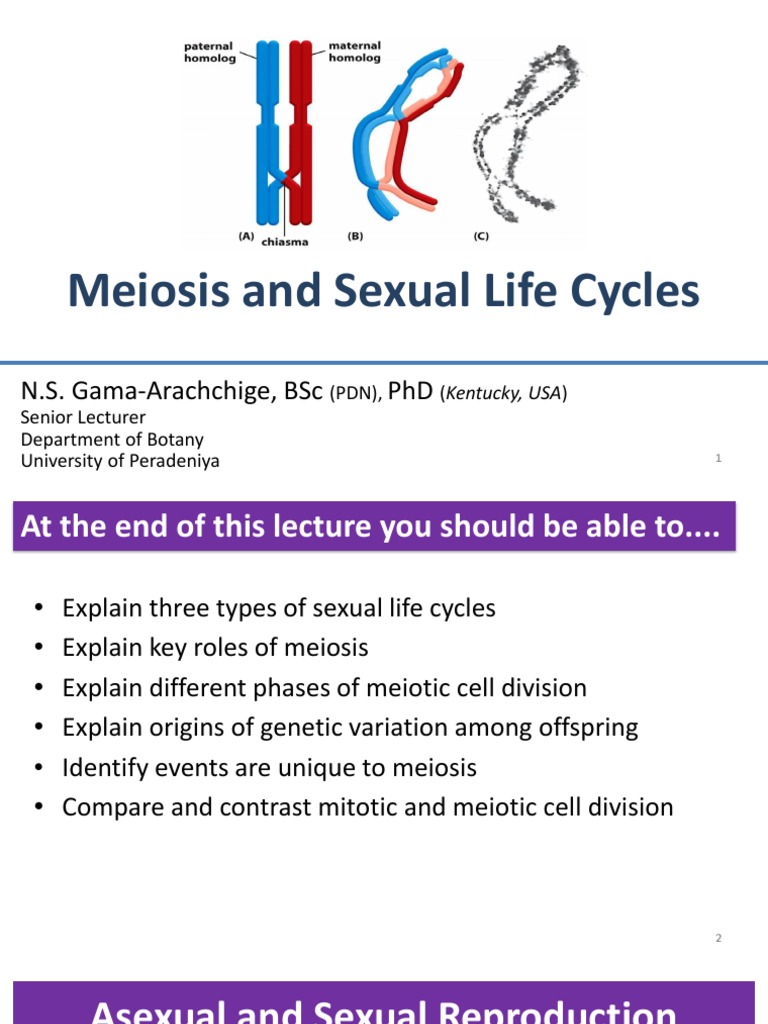 paternal homolog

maternal homolog

(A)

chiasma

(B)

(C)

Meiosis and Sexual Life Cycles

N.S. Gama-Arachchige, BSc (PDN), PhD (Kentucky, USA)
Senior Lecturer
Department of Botany
University of Peradeniya

1

At the end of this lecture you should be able to....

• Explain three types of sexual life cycles
• Explain key roles of meiosis
• Explain different phases of meiotic cell division
• Explain origins of genetic variation among offspring
• Identify events are unique to meiosis
• Compare and contrast mitotic and meiotic cell division

2

Asexual and Sexual Reproduction